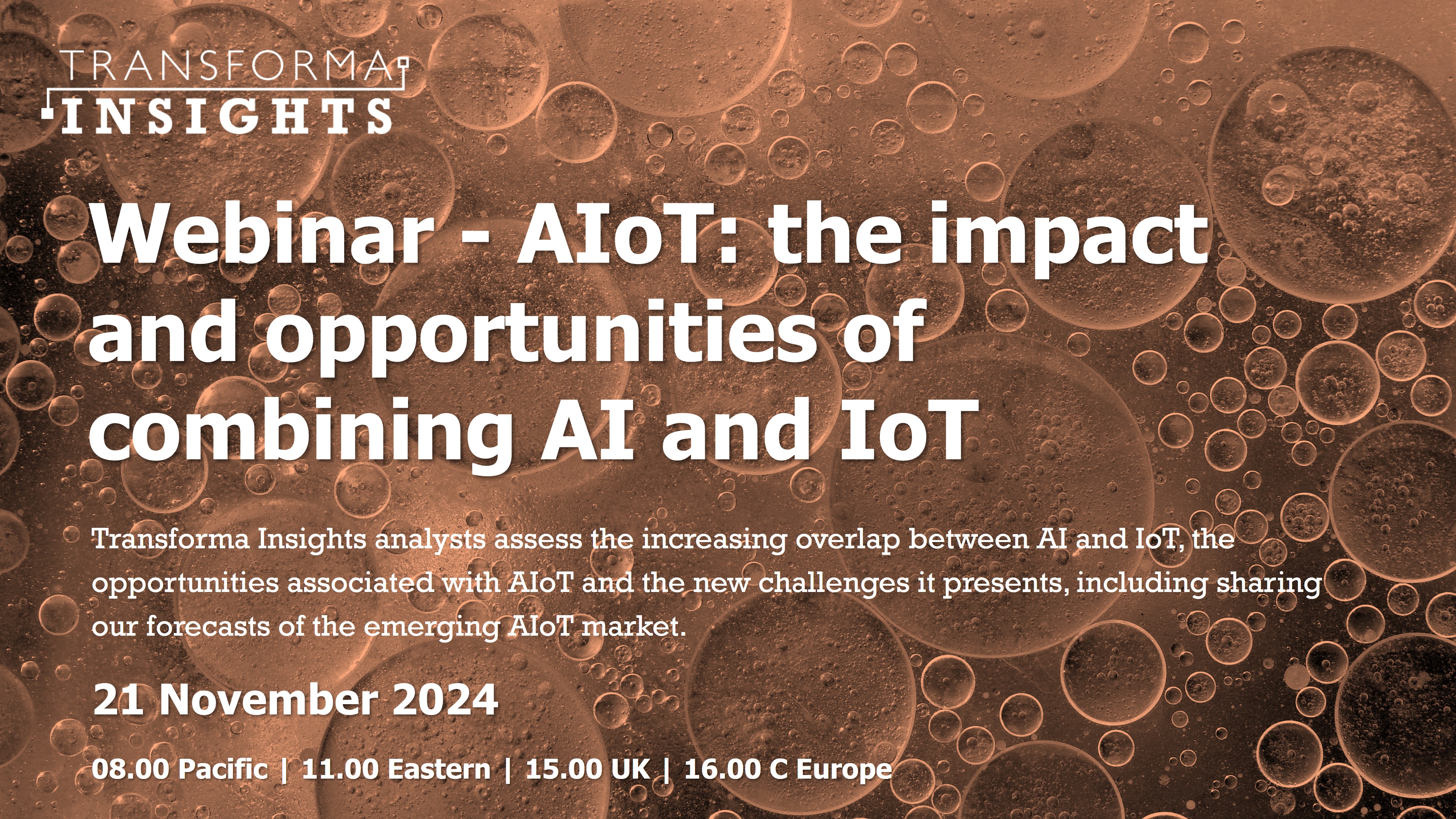 TRANSFORMA INSIGHTS

Webinar - AIoT: the impact and opportunities of combining AI and IoT

Transforma Insights analysts assess the increasing overlap between AI and IoT, the opportunities associated with AIoT and the new challenges it presents, including sharing our forecasts of the emerging AIoT market.

21 November 2024

08.00 Pacific | 11.00 Eastern | 15.00 UK | 16.00 C Europe